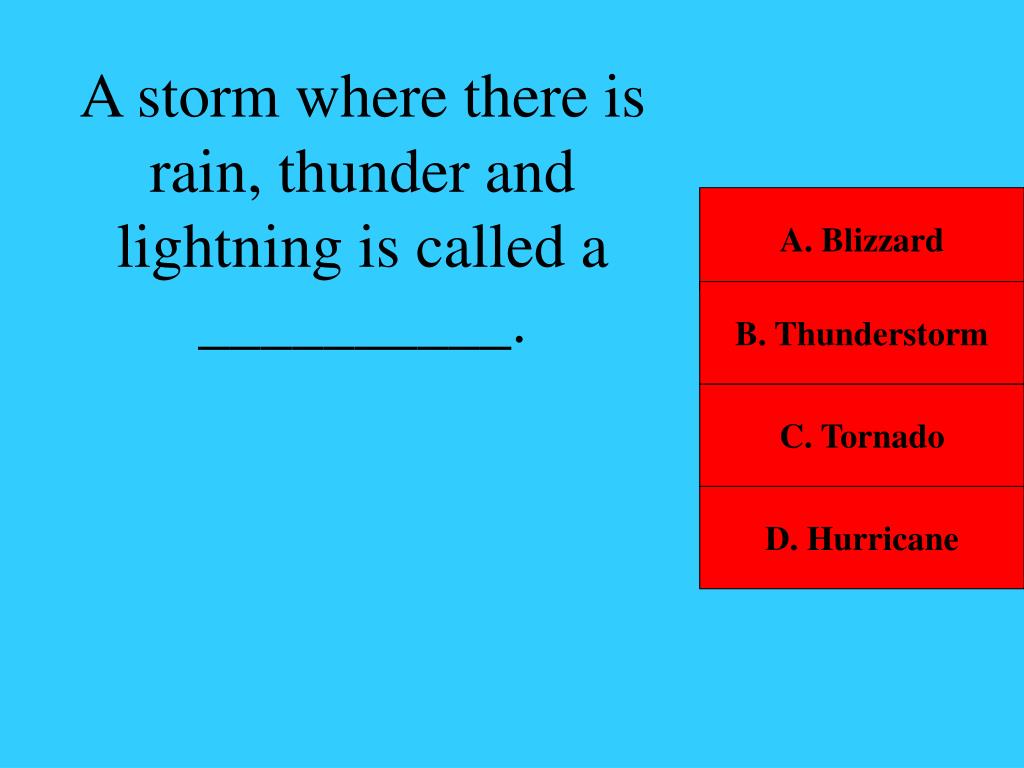 A storm where there is rain, thunder and lightning is called a ___________.

A. Blizzard

B. Thunderstorm

C. Tornado

D. Hurricane